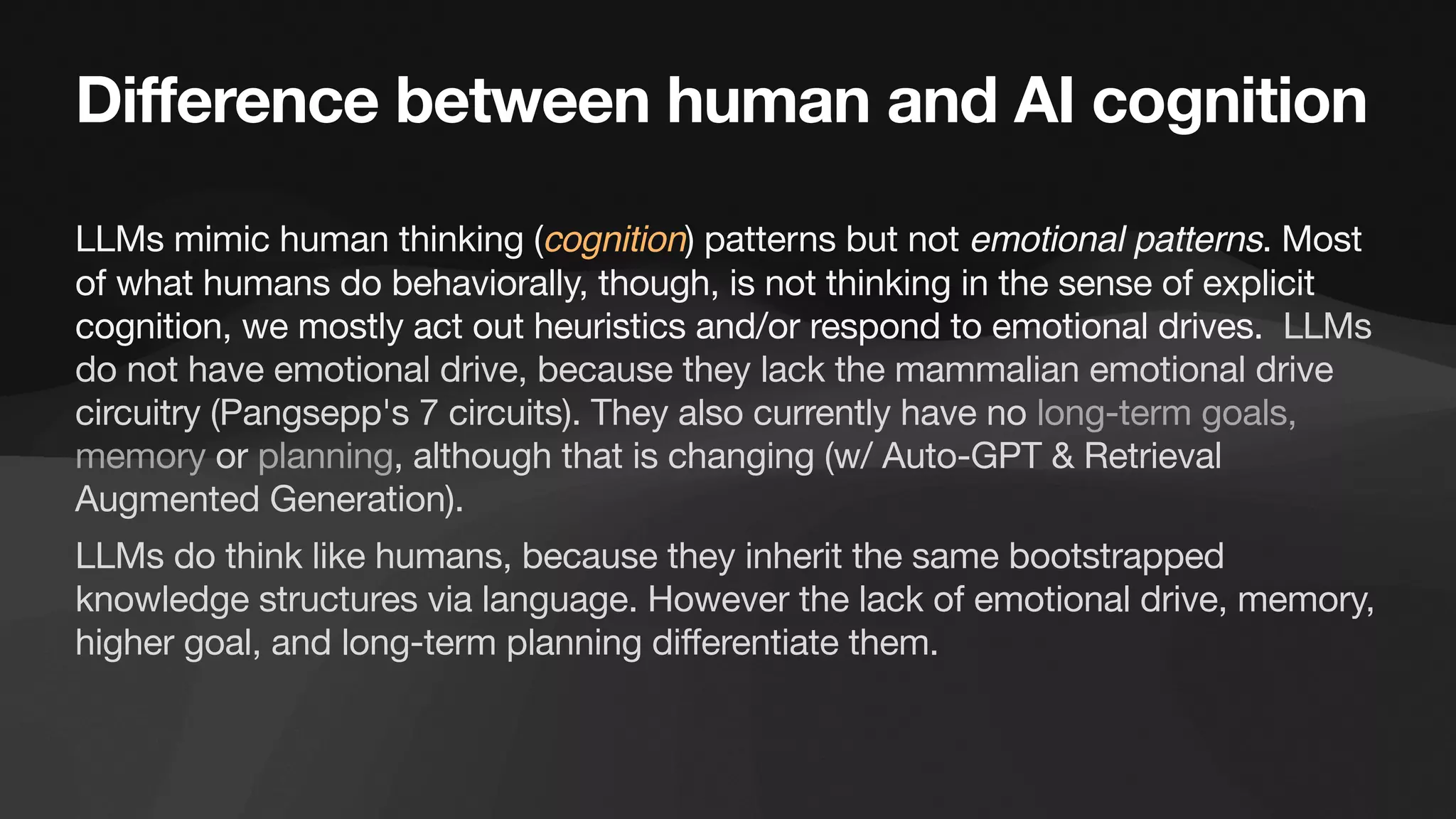 Difference between human and AI cognition

LLMs mimic human thinking (cognition) patterns but not emotional patterns. Most of what humans do behaviorally, though, is not thinking in the sense of explicit cognition, we mostly act out heuristics and/or respond to emotional drives.  LLMs do not have emotional drive, because they lack the mammalian emotional drive circuitry (Pangsepp's 7 circuits). They also currently have no long-term goals, memory or planning, although that is changing (w/ Auto-GPT & Retrieval Augmented Generation).

LLMs do think like humans, because they inherit the same bootstrapped knowledge structures via language. However the lack of emotional drive, memory, higher goal, and long-term planning differentiate them.